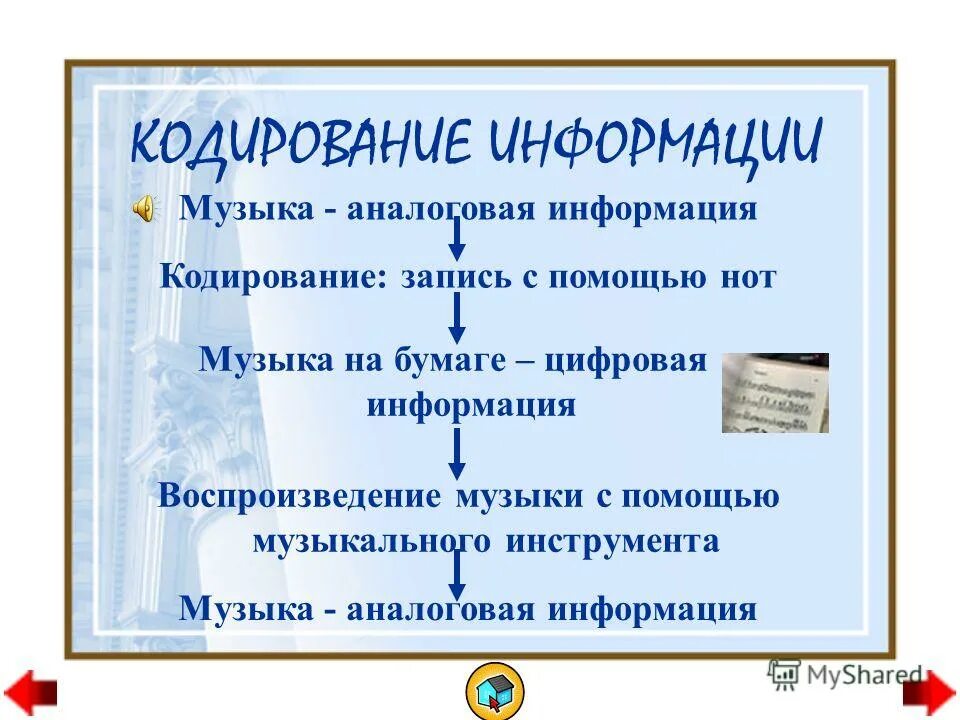 КОДИРОВАНИЕ ИНФОРМАЦИИ

Музыка - аналоговая информация

Кодирование: запись с помощью нот

Музыка на бумаге – цифровая информация

Воспроизведение музыки с помощью музыкального инструмента

Музыка - аналоговая информация

MyShared